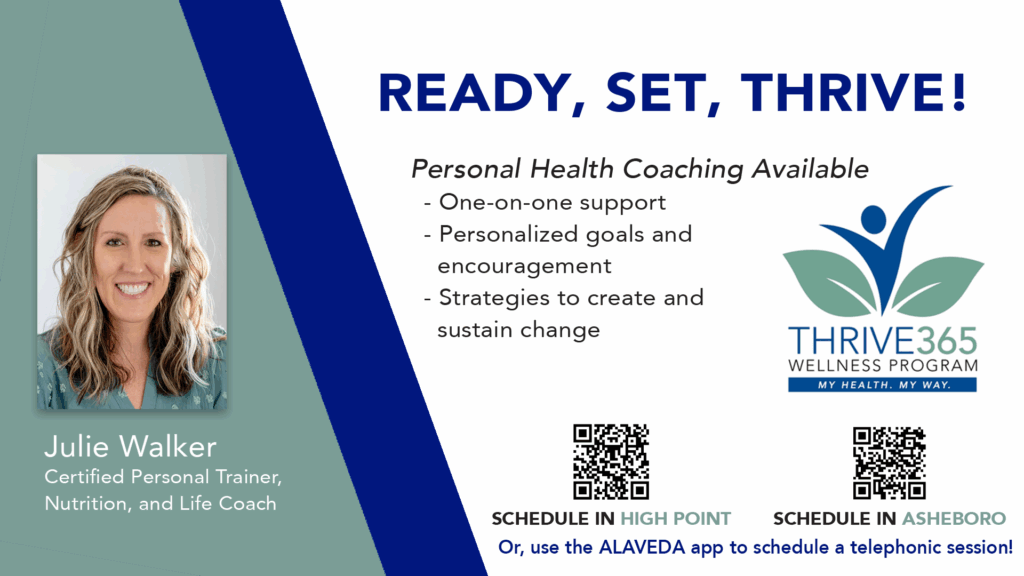 READY, SET, THRIVE!

Personal Health Coaching Available
- One-on-one support
- Personalized goals and encouragement
- Strategies to create and sustain change

THRIVE365
WELLNESS PROGRAM
MY HEALTH. MY WAY.

Julie Walker
Certified Personal Trainer, Nutrition, and Life Coach

SCHEDULE IN HIGH POINT

SCHEDULE IN ASHEBORO

Or, use the ALAVEDA app to schedule a telephonic session!